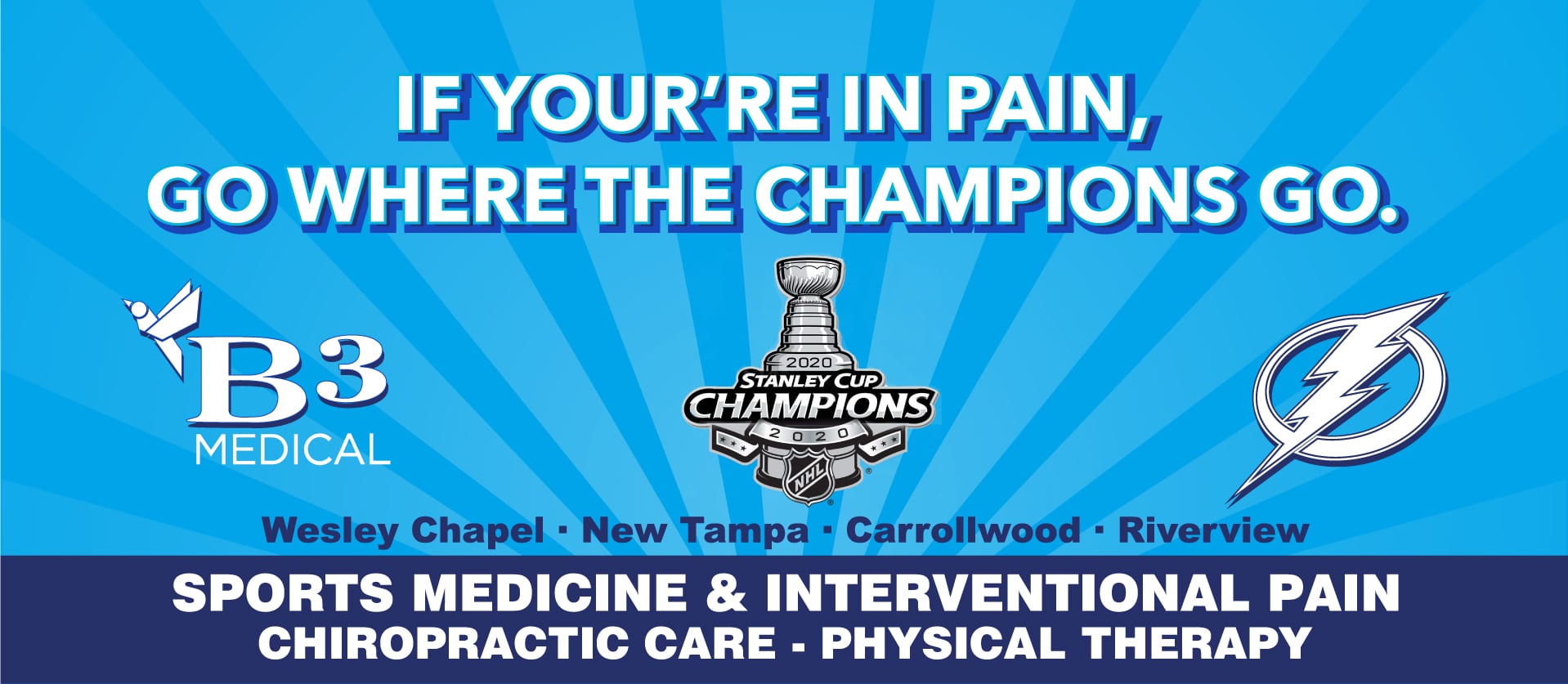 IF YOUR'RE IN PAIN, GO WHERE THE CHAMPIONS GO.

B3 MEDICAL

2020 STANLEY CUP CHAMPIONS 2020 NHL

Wesley Chapel · New Tampa · Carrollwood · Riverview

SPORTS MEDICINE & INTERVENTIONAL PAIN
CHIROPRACTIC CARE - PHYSICAL THERAPY